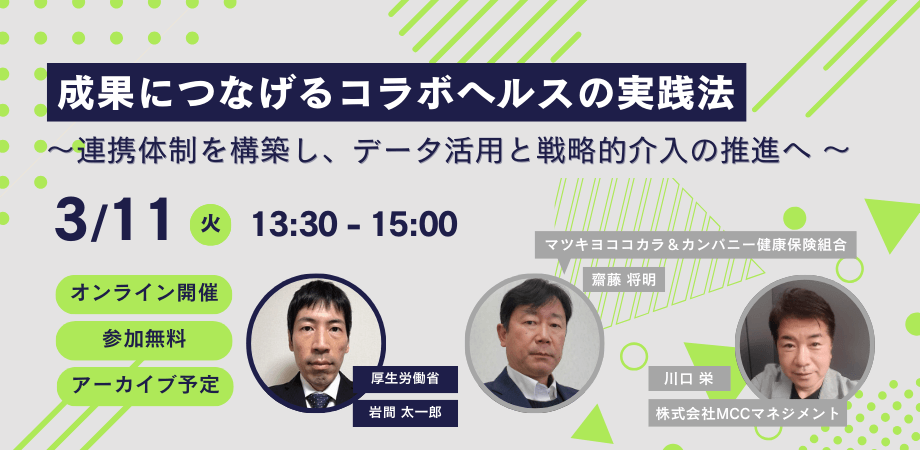 成果につなげるコラボヘルスの実践法

〜連携体制を構築し、データ活用と戦略的介入の推進へ 〜

3/11 火 13:30 - 15:00

オンライン開催

参加無料

アーカイブ予定

厚生労働省

岩間 太一郎

マツキヨココカラ＆カンパニー健康保険組合

齋藤 将明

川口 栄

株式会社MCCマネジメント